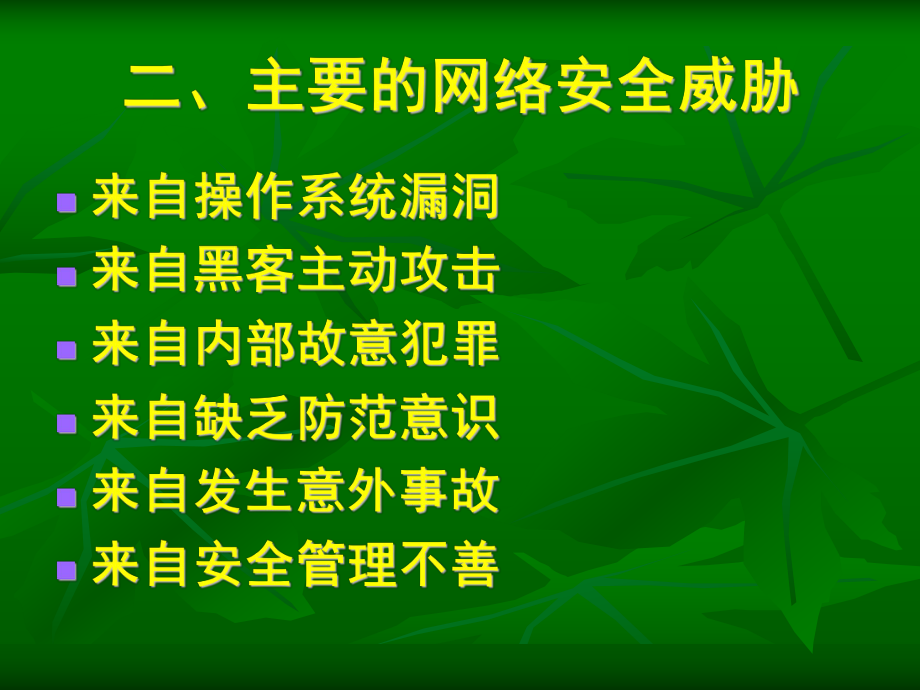 二、主要的网络安全威胁

- 来自操作系统漏洞
- 来自黑客主动攻击
- 来自内部故意犯罪
- 来自缺乏防范意识
- 来自发生意外事故
- 来自安全管理不善